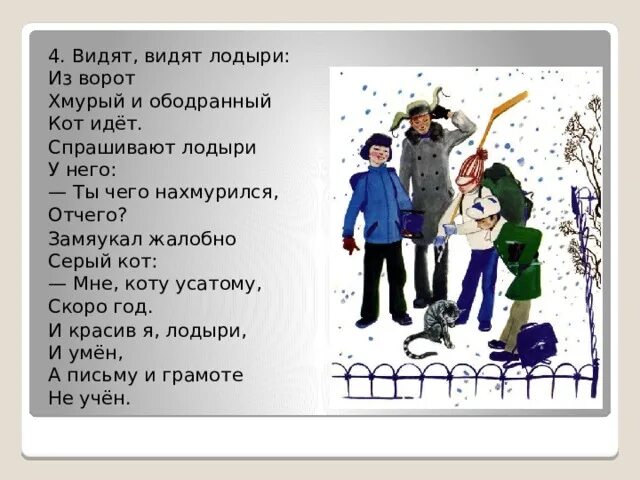 4. Видят, видят лодыри:
Из ворот
Хмурый и ободранный
Кот идёт.
Спрашивают лодыри
У него:
— Ты чего нахмурился,
Отчего?
Замяукал жалобно
Серый кот:
— Мне, коту усатому,
Скоро год.
И красив я, лодыри,
И умён,
А письму и грамоте
Не учён.